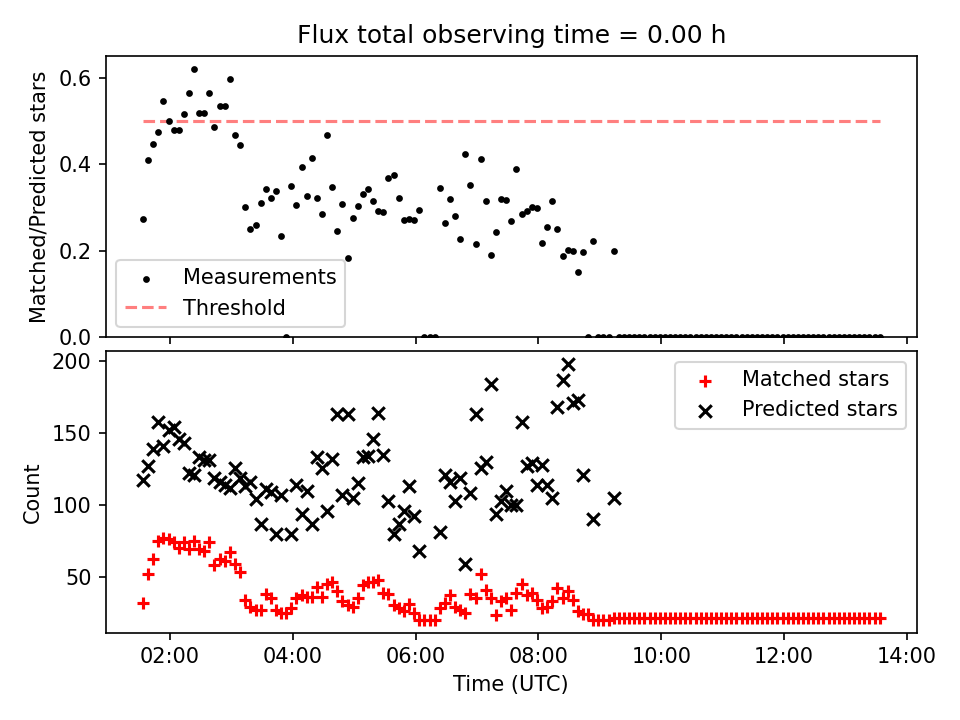 Flux total observing time = 0.00 h

Matched/Predicted stars

0.6
0.4
0.2
0.0

Measurements
Threshold

Count

200
150
100
50

Matched stars
Predicted stars

02:00
04:00
06:00
08:00
10:00
12:00
14:00

Time (UTC)